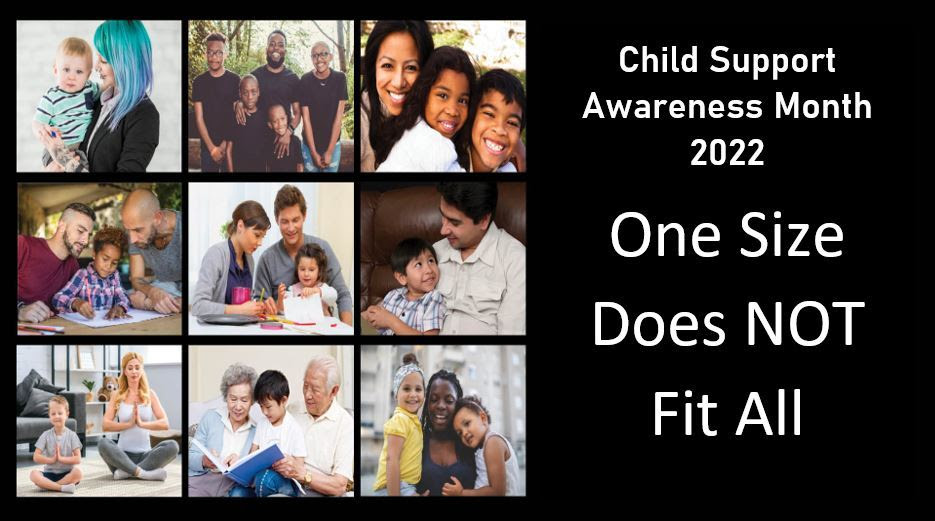 Child Support Awareness Month 2022

One Size Does NOT Fit All